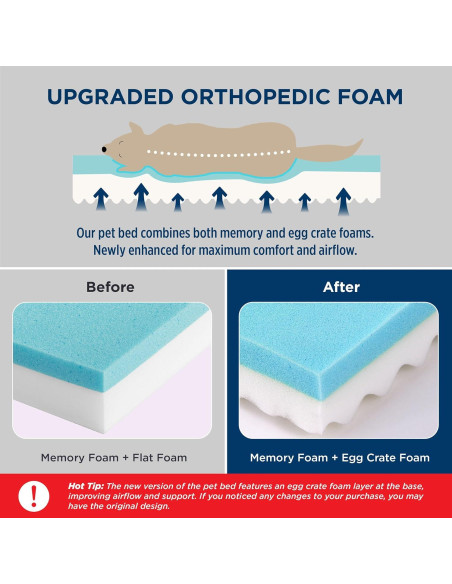 UPGRADED ORTHOPEDIC FOAM

Our pet bed combines both memory and egg crate foams. Newly enhanced for maximum comfort and airflow.

Before

Memory Foam + Flat Foam

After

Memory Foam + Egg Crate Foam

!

Hot Tip: The new version of the pet bed features an egg crate foam layer at the base, improving airflow and support. If you noticed any changes to your purchase, you may have the original design.